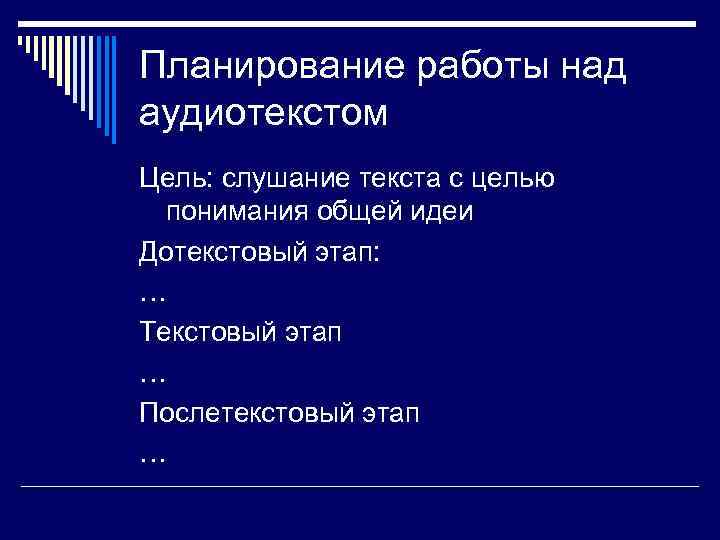 Планирование работы над аудиотекстом

Цель: слушание текста с целью понимания общей идеи

Дотекстовый этап:

…

Текстовый этап

…

Послетекстовый этап

…